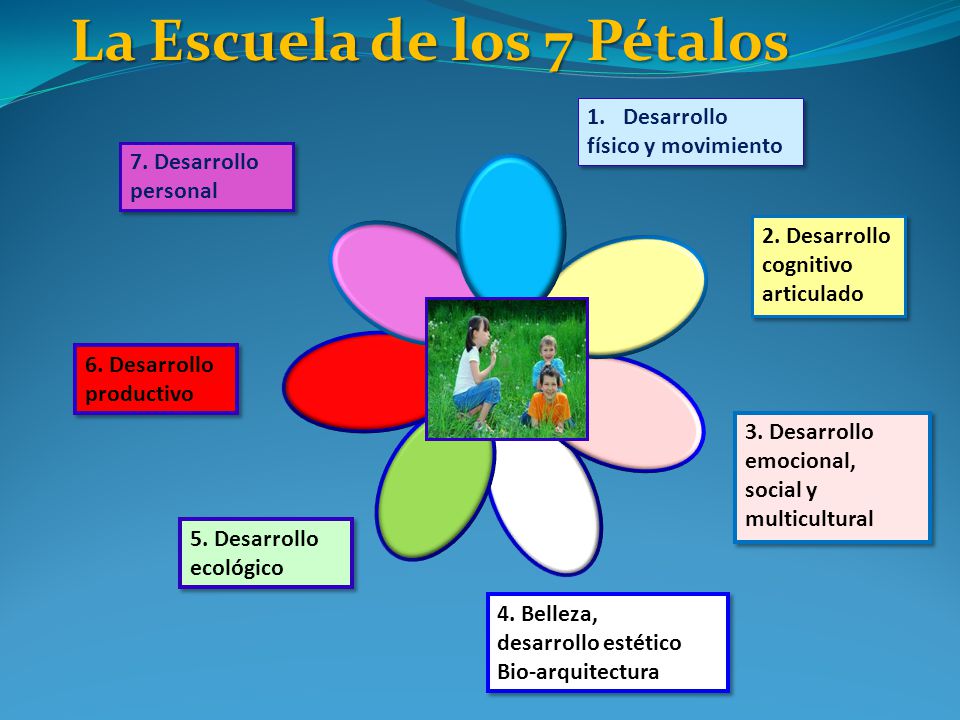 La Escuela de los 7 Pétalos

1. Desarrollo físico y movimiento

2. Desarrollo cognitivo articulado

3. Desarrollo emocional, social y multicultural

4. Belleza, desarrollo estético Bio-arquitectura

5. Desarrollo ecológico

6. Desarrollo productivo

7. Desarrollo personal